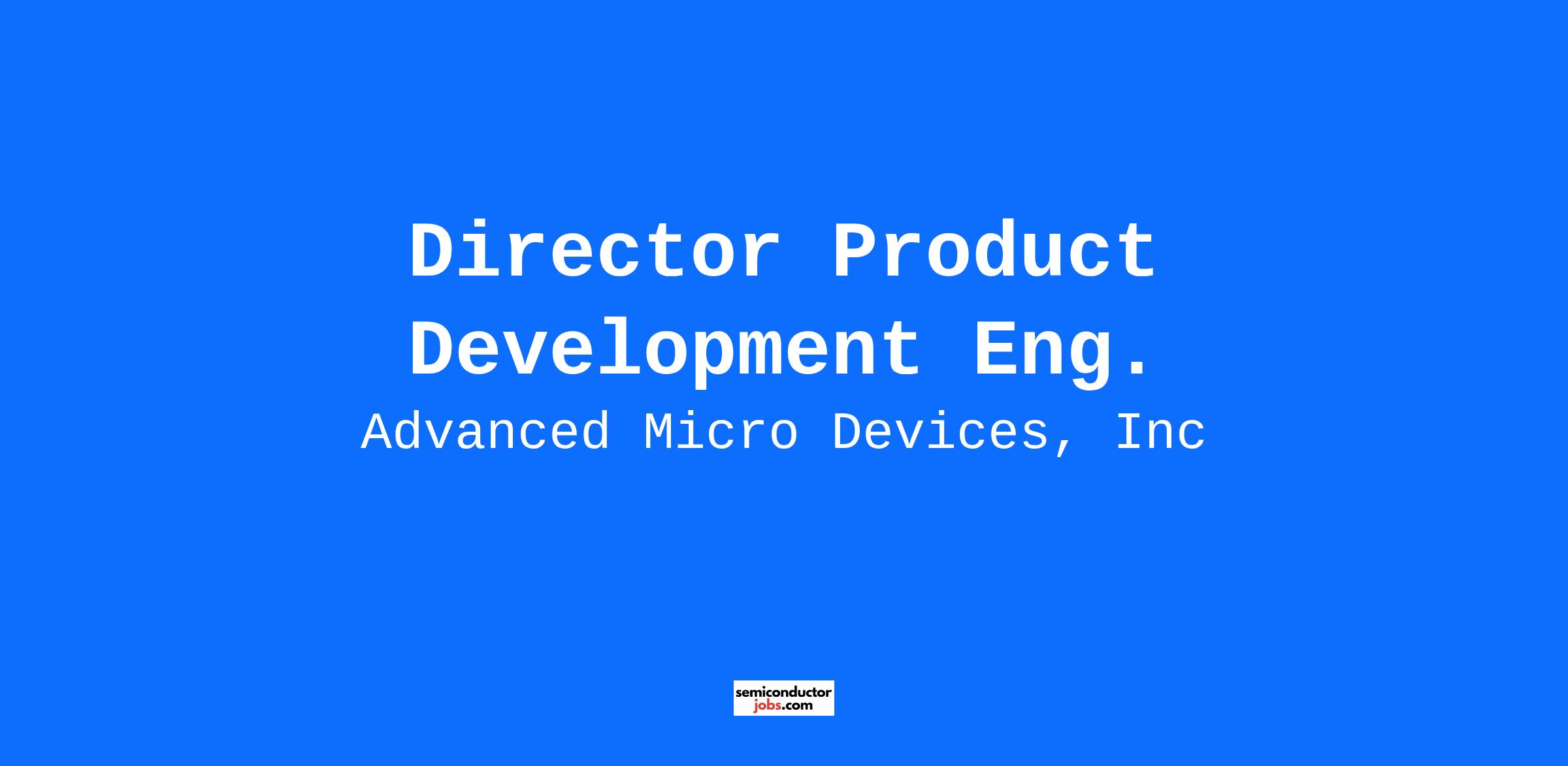 Director Product Development Eng.

Advanced Micro Devices, Inc

semiconductor
jobs.com